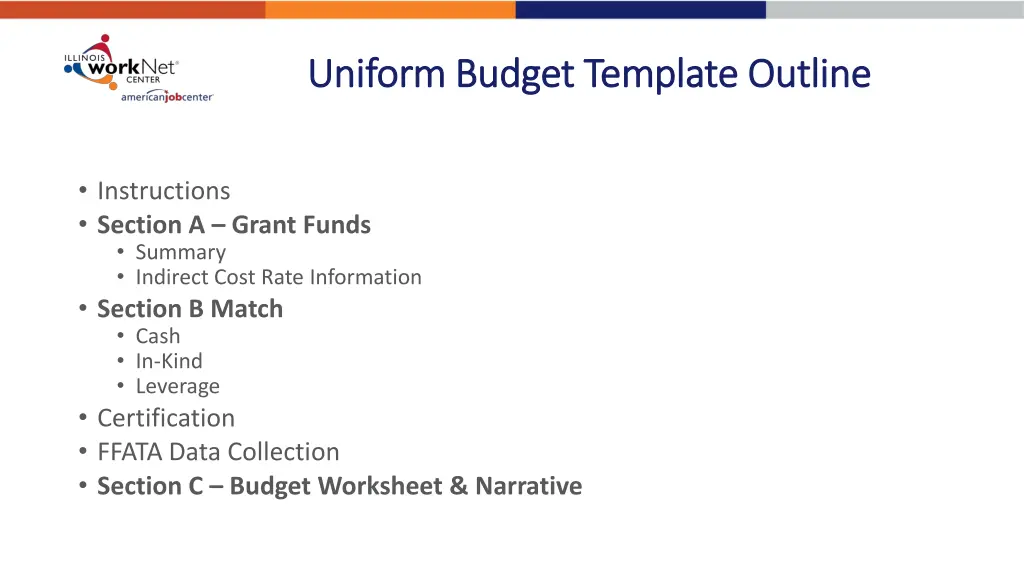 ILLINOIS workNet® CENTER
americanjobcenter

Uniform Budget Template Outline

• Instructions
• Section A – Grant Funds
  • Summary
  • Indirect Cost Rate Information
• Section B Match
  • Cash
  • In-Kind
  • Leverage
• Certification
• FFATA Data Collection
• Section C – Budget Worksheet & Narrative